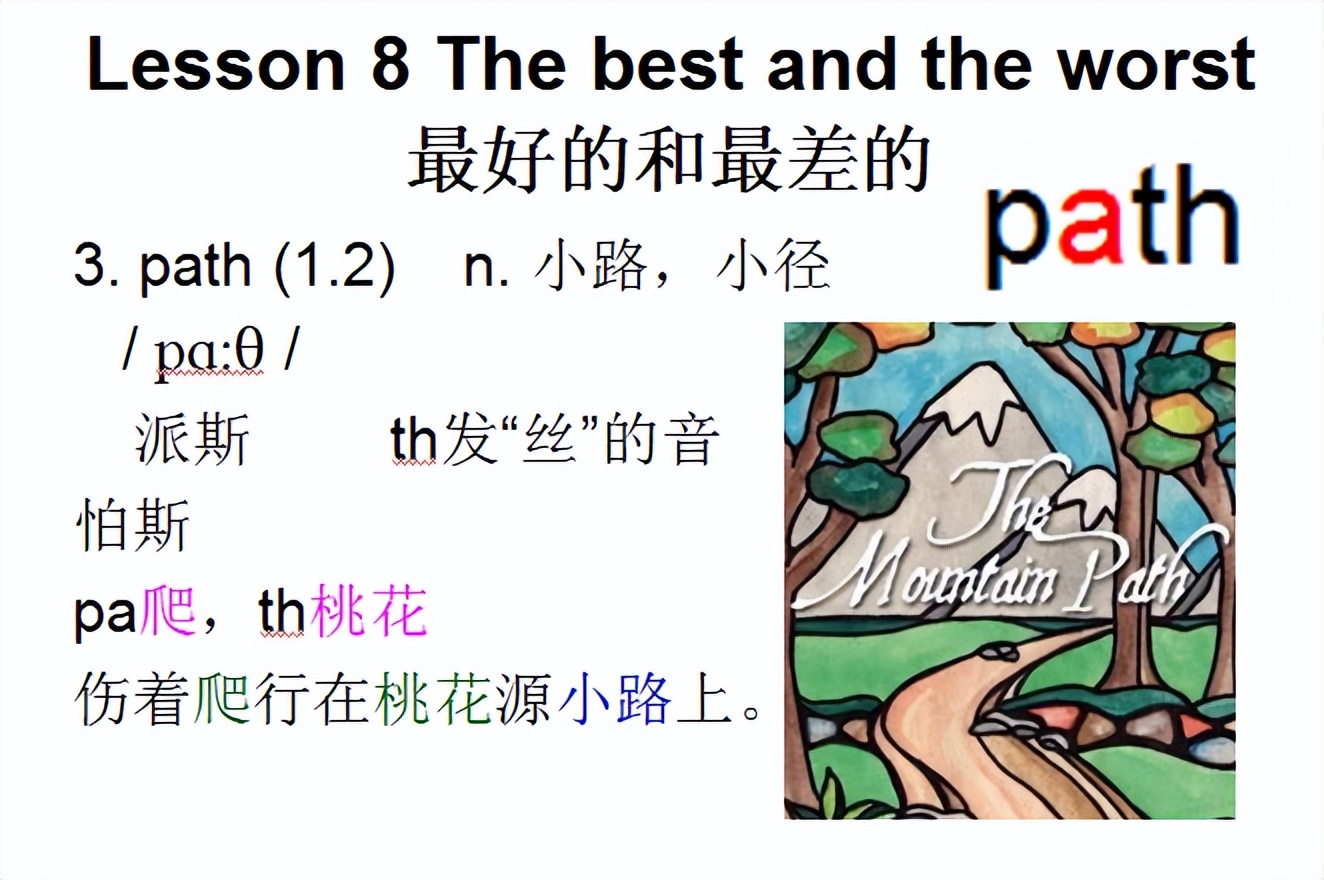 Lesson 8 The best and the worst
最好的和最差的

path

3. path (1.2)  n. 小路，小径
/ pɑ:θ /
派斯  th发“丝”的音
怕斯
pa爬，th桃花
伤着爬行在桃花源小路上。

The Mountain Path